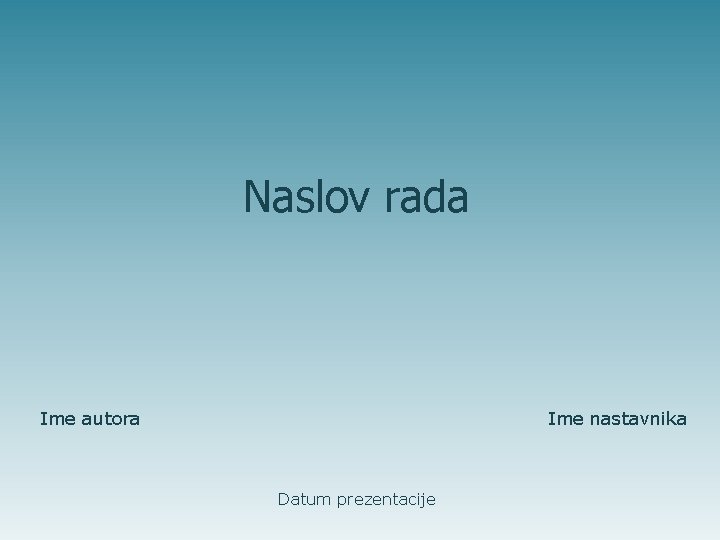 Naslov rada

Ime autora

Ime nastavnika

Datum prezentacije